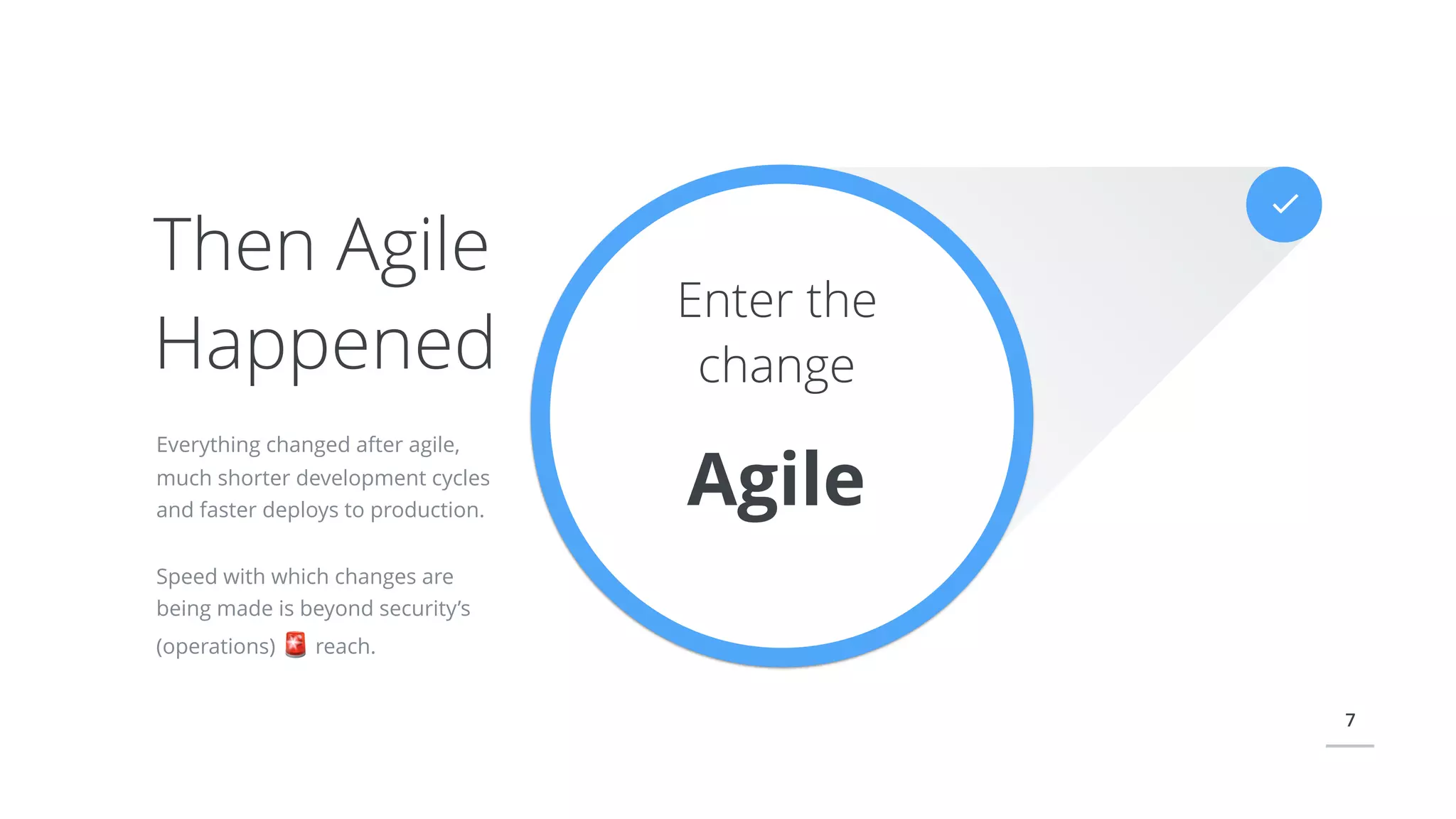 Then Agile Happened

Everything changed after agile, much shorter development cycles and faster deploys to production.

Speed with which changes are being made is beyond security's (operations) 🚨 reach.

Enter the change

Agile

7